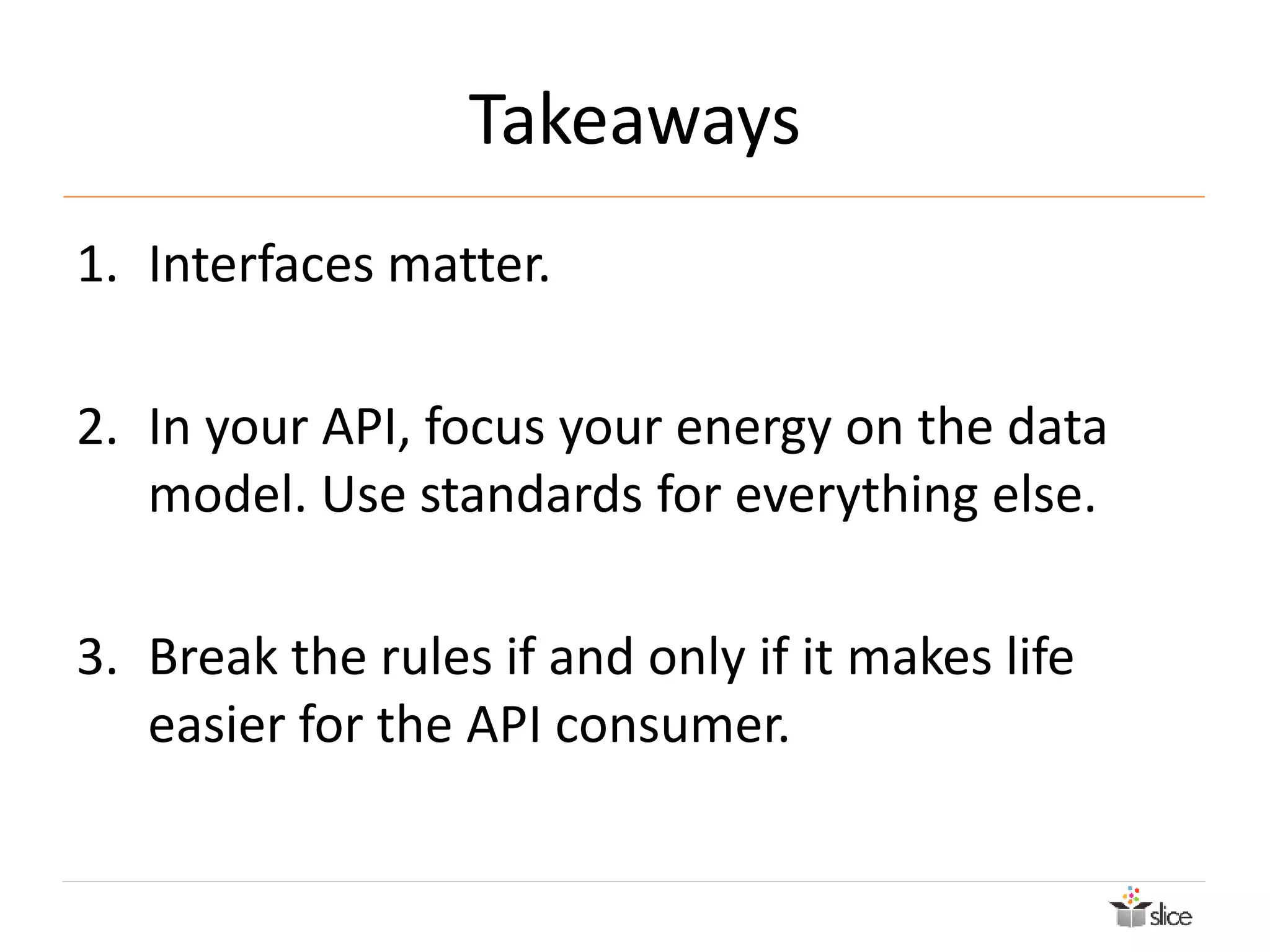 Takeaways

1. Interfaces matter.

2. In your API, focus your energy on the data model. Use standards for everything else.

3. Break the rules if and only if it makes life easier for the API consumer.

slice